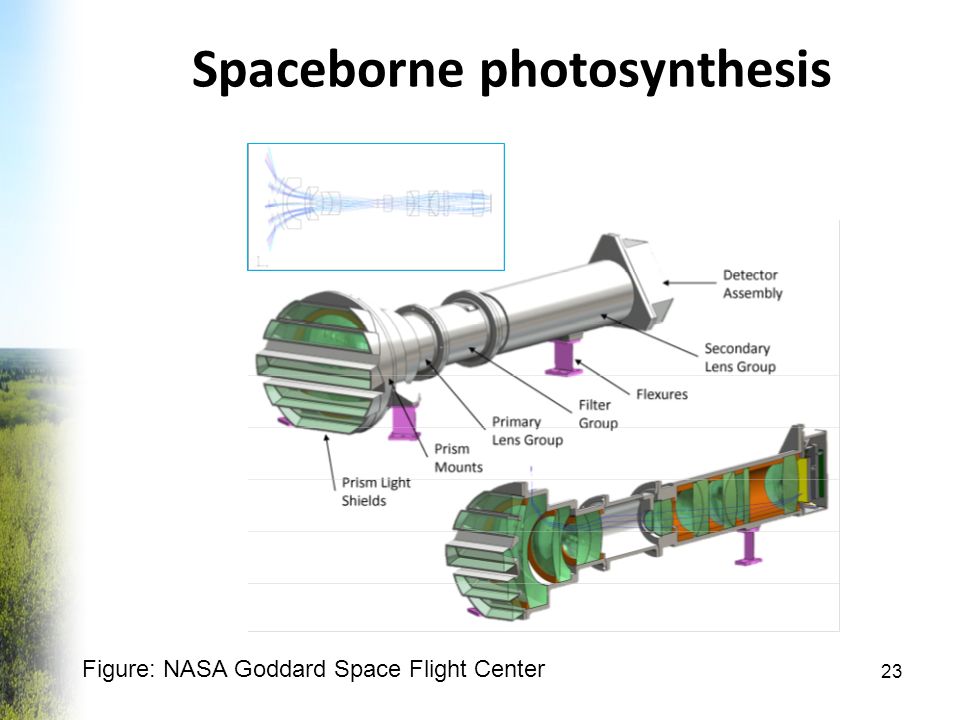 Spaceborne photosynthesis

Detector Assembly

Secondary Lens Group

Flexures

Filter Group

Primary Lens Group

Prism Mounts

Prism Light Shields

Figure: NASA Goddard Space Flight Center

23